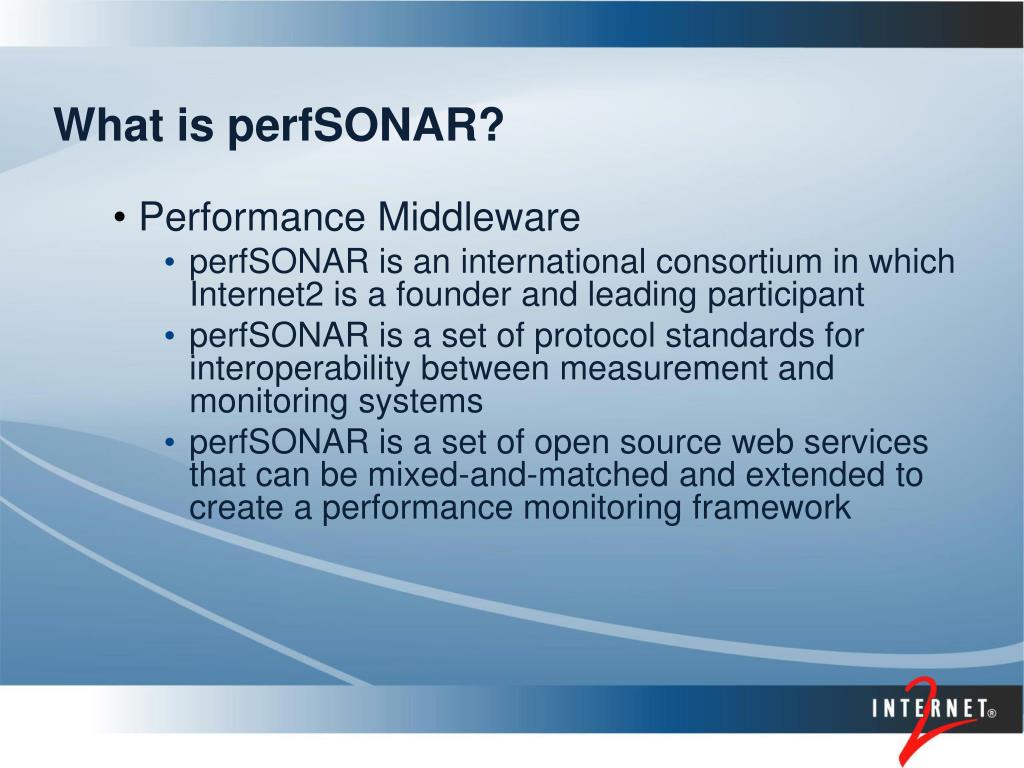 What is perfSONAR?

• Performance Middleware
  • perfSONAR is an international consortium in which Internet2 is a founder and leading participant
  • perfSONAR is a set of protocol standards for interoperability between measurement and monitoring systems
  • perfSONAR is a set of open source web services that can be mixed-and-matched and extended to create a performance monitoring framework

INTERNET® 2